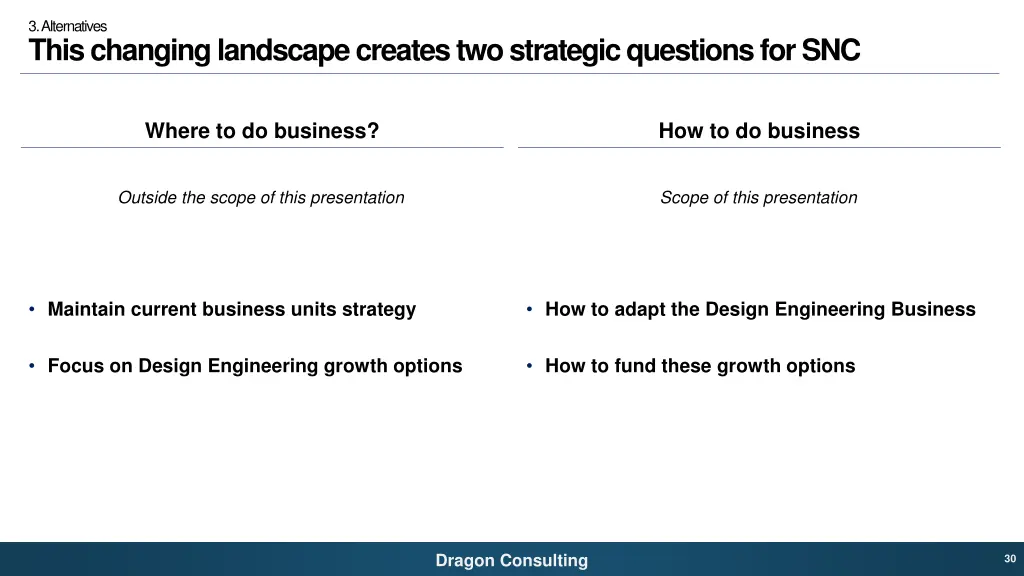 3. Alternatives
This changing landscape creates two strategic questions for SNC

Where to do business?

Outside the scope of this presentation

• Maintain current business units strategy

• Focus on Design Engineering growth options

How to do business

Scope of this presentation

• How to adapt the Design Engineering Business

• How to fund these growth options

Dragon Consulting

30